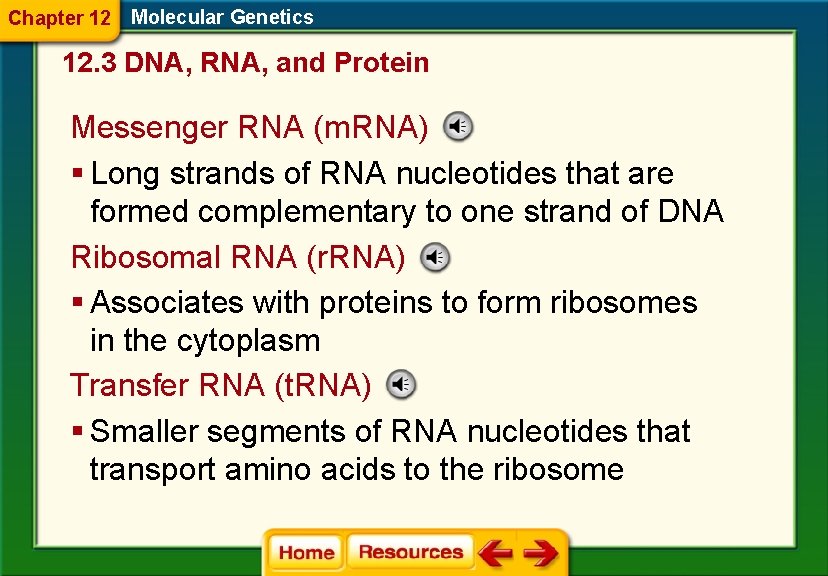 Chapter 12 Molecular Genetics

12.3 DNA, RNA, and Protein

Messenger RNA (mRNA)

▪ Long strands of RNA nucleotides that are formed complementary to one strand of DNA

Ribosomal RNA (rRNA)

▪ Associates with proteins to form ribosomes in the cytoplasm

Transfer RNA (tRNA)

▪ Smaller segments of RNA nucleotides that transport amino acids to the ribosome

Home Resources